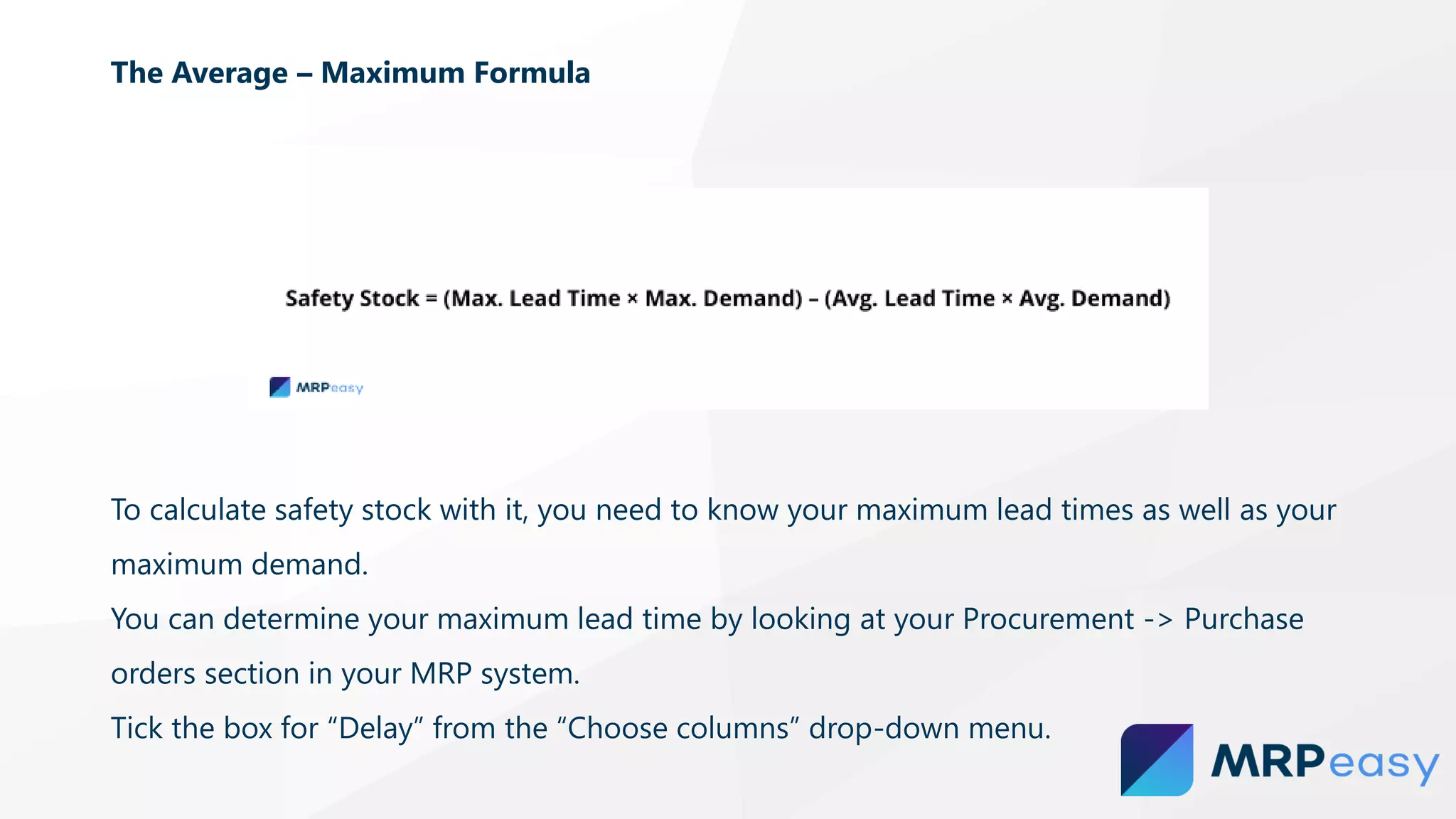 The Average – Maximum Formula

Safety Stock = (Max. Lead Time × Max. Demand) – (Avg. Lead Time × Avg. Demand)

MRPeasy

To calculate safety stock with it, you need to know your maximum lead times as well as your maximum demand.

You can determine your maximum lead time by looking at your Procurement -> Purchase orders section in your MRP system.

Tick the box for “Delay” from the “Choose columns” drop-down menu.

MRPeasy